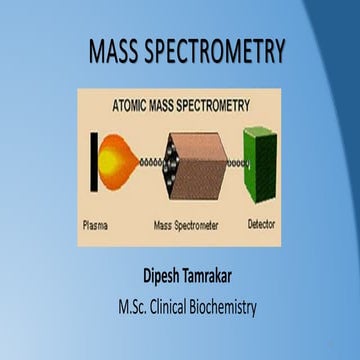 MASS SPECTROMETRY

ATOMIC MASS SPECTROMETRY

Plasma

Mass Spectrometer

Detector

Dipesh Tamrakar

M.Sc. Clinical Biochemistry